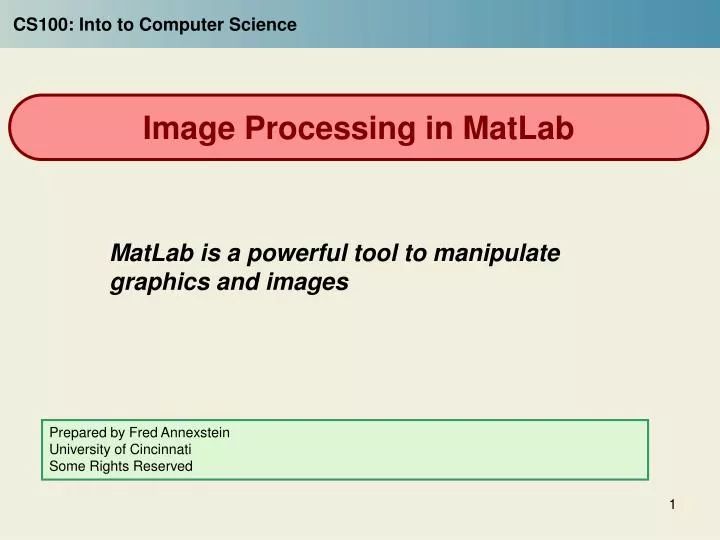 CS100: Into to Computer Science

Image Processing in MatLab

MatLab is a powerful tool to manipulate graphics and images

Prepared by Fred Annexstein
University of Cincinnati
Some Rights Reserved

1